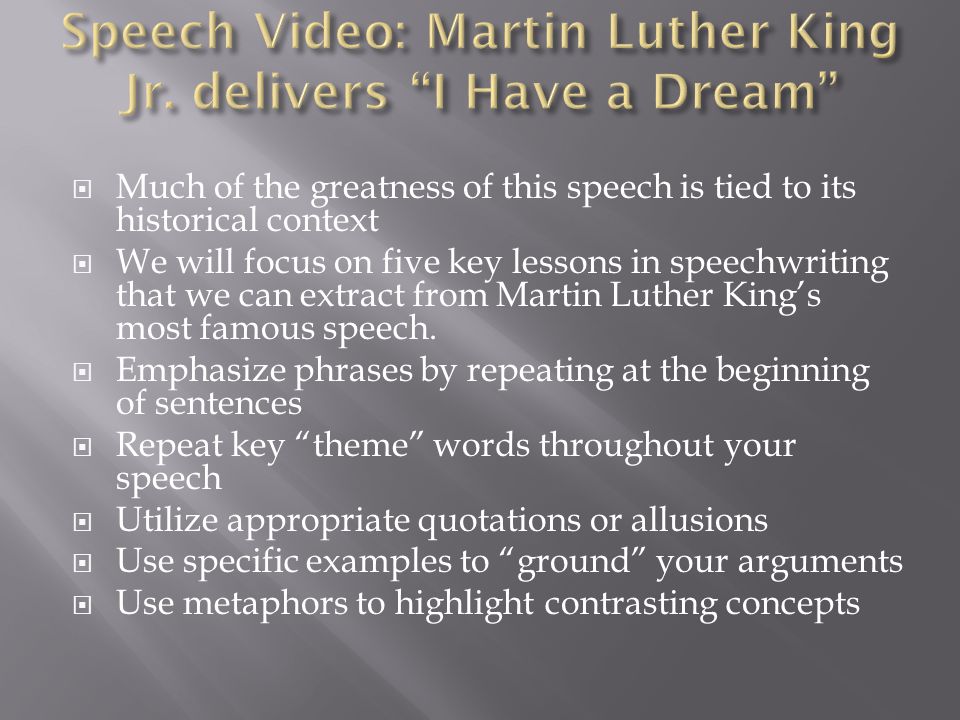 Speech Video: Martin Luther King Jr. delivers “I Have a Dream”

Much of the greatness of this speech is tied to its historical context

We will focus on five key lessons in speechwriting that we can extract from Martin Luther King’s most famous speech.

Emphasize phrases by repeating at the beginning of sentences

Repeat key “theme” words throughout your speech

Utilize appropriate quotations or allusions

Use specific examples to “ground” your arguments

Use metaphors to highlight contrasting concepts